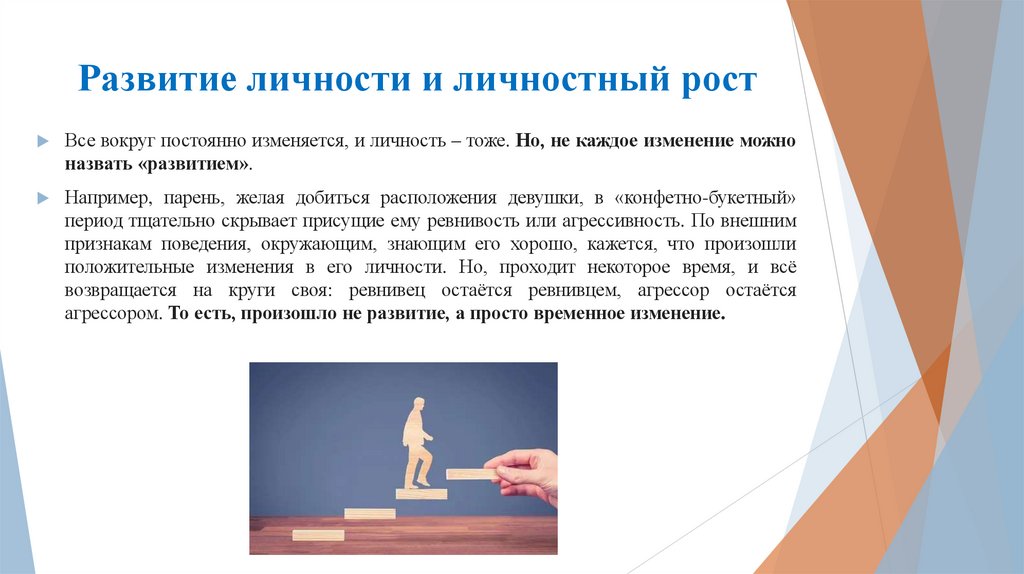 Развитие личности и личностный рост

Все вокруг постоянно изменяется, и личность – тоже. Но, не каждое изменение можно назвать «развитием».

Например, парень, желая добиться расположения девушки, в «конфетно-букетный» период тщательно скрывает присущие ему ревнивость или агрессивность. По внешним признакам поведения, окружающим, знающим его хорошо, кажется, что произошли положительные изменения в его личности. Но, проходит некоторое время, и всё возвращается на круги своя: ревнивец остаётся ревнивцем, агрессор остаётся агрессором. То есть, произошло не развитие, а просто временное изменение.